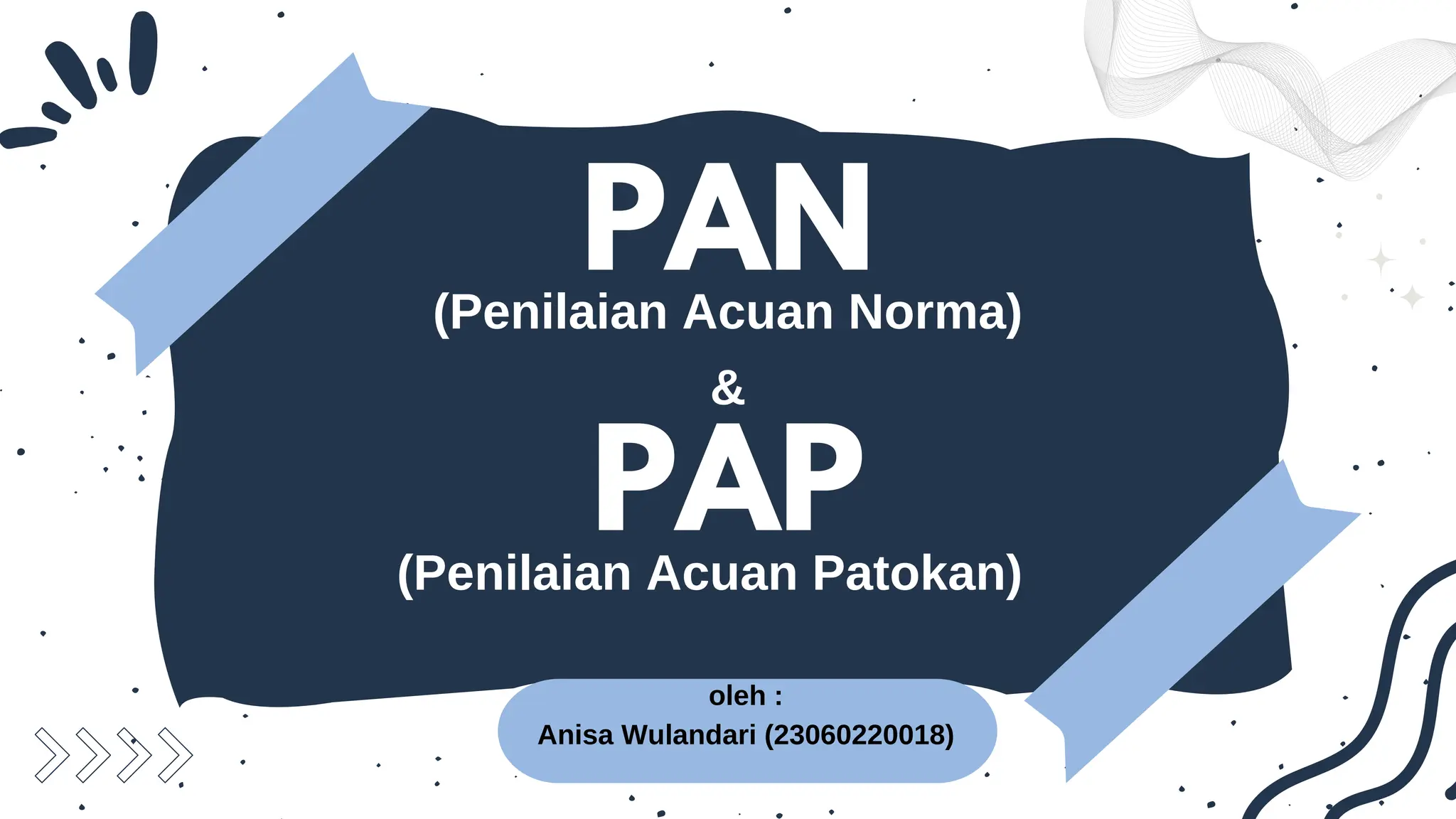 PAN
(Penilaian Acuan Norma)
&
PAP
(Penilaian Acuan Patokan)

oleh :
Anisa Wulandari (23060220018)